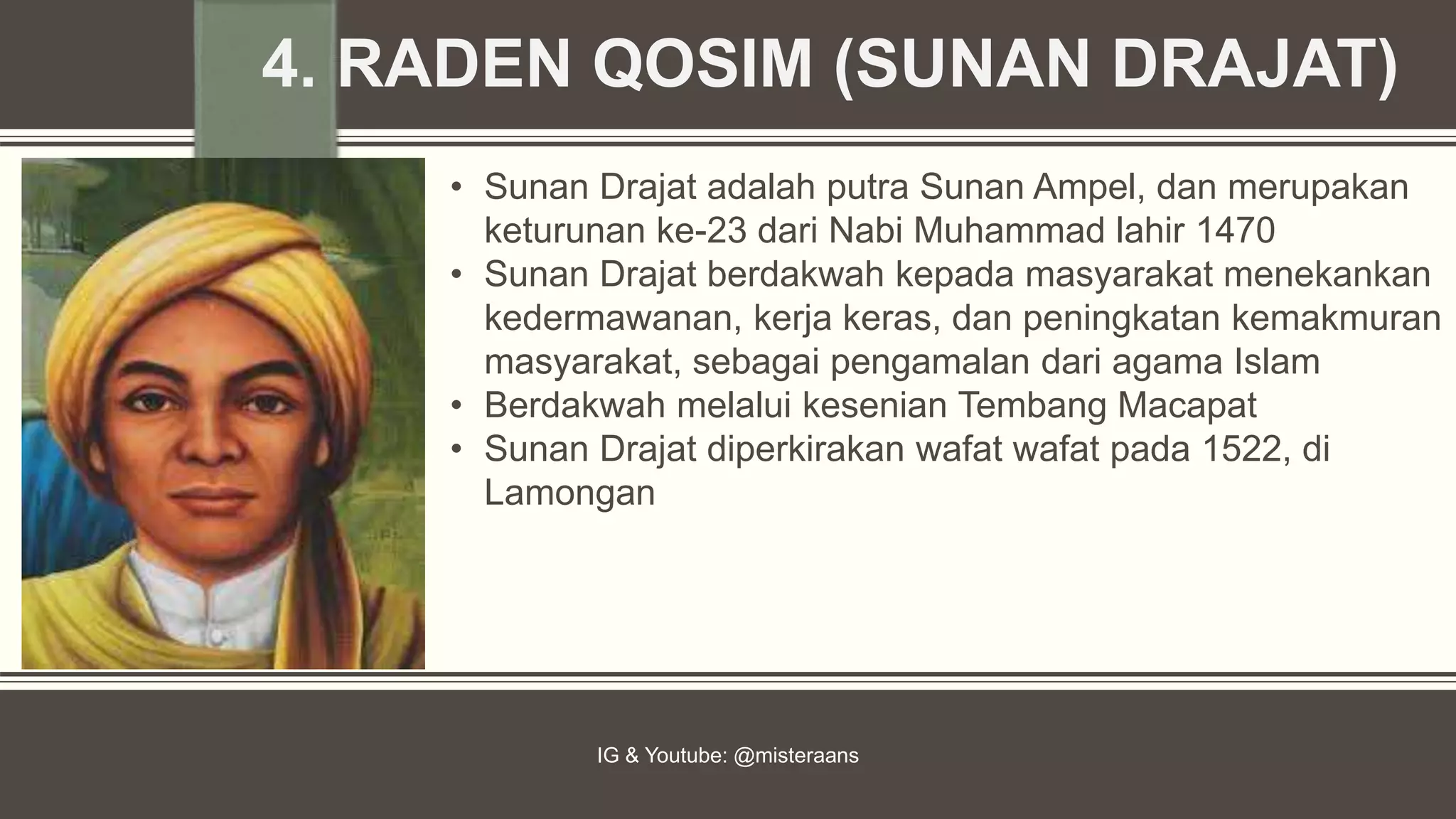 4. RADEN QOSIM (SUNAN DRAJAT)

• Sunan Drajat adalah putra Sunan Ampel, dan merupakan keturunan ke-23 dari Nabi Muhammad lahir 1470
• Sunan Drajat berdakwah kepada masyarakat menekankan kedermawanan, kerja keras, dan peningkatan kemakmuran masyarakat, sebagai pengamalan dari agama Islam
• Berdakwah melalui kesenian Tembang Macapat
• Sunan Drajat diperkirakan wafat wafat pada 1522, di Lamongan

IG & Youtube: @misteraans